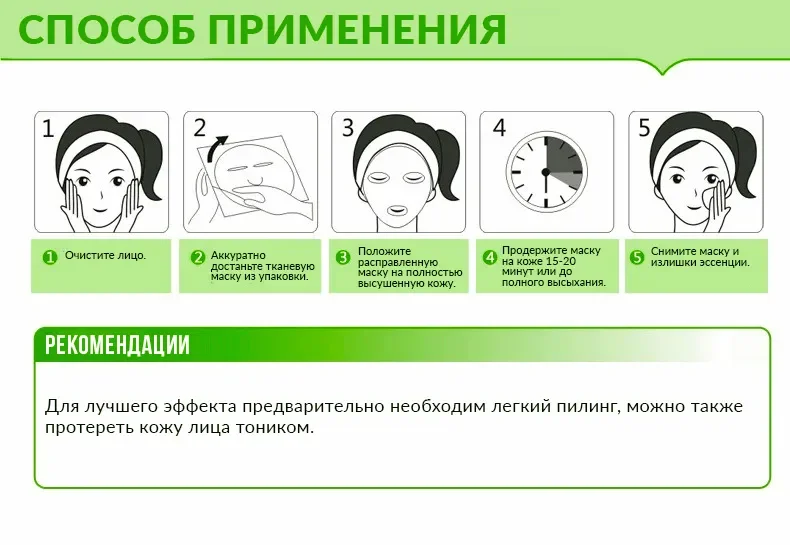 СПОСОБ ПРИМЕНЕНИЯ

1

2

3

4

5

1 Очистите лицо.

2 Аккуратно достаньте тканевую маску из упаковки.

3 Положите расправленную маску на полностью высушенную кожу.

4 Продержите маску на коже 15-20 минут или до полного высыхания.

5 Снимите маску и излишки эссенции.

РЕКОМЕНДАЦИИ

Для лучшего эффекта предварительно необходим легкий пилинг, можно также протереть кожу лица тоником.